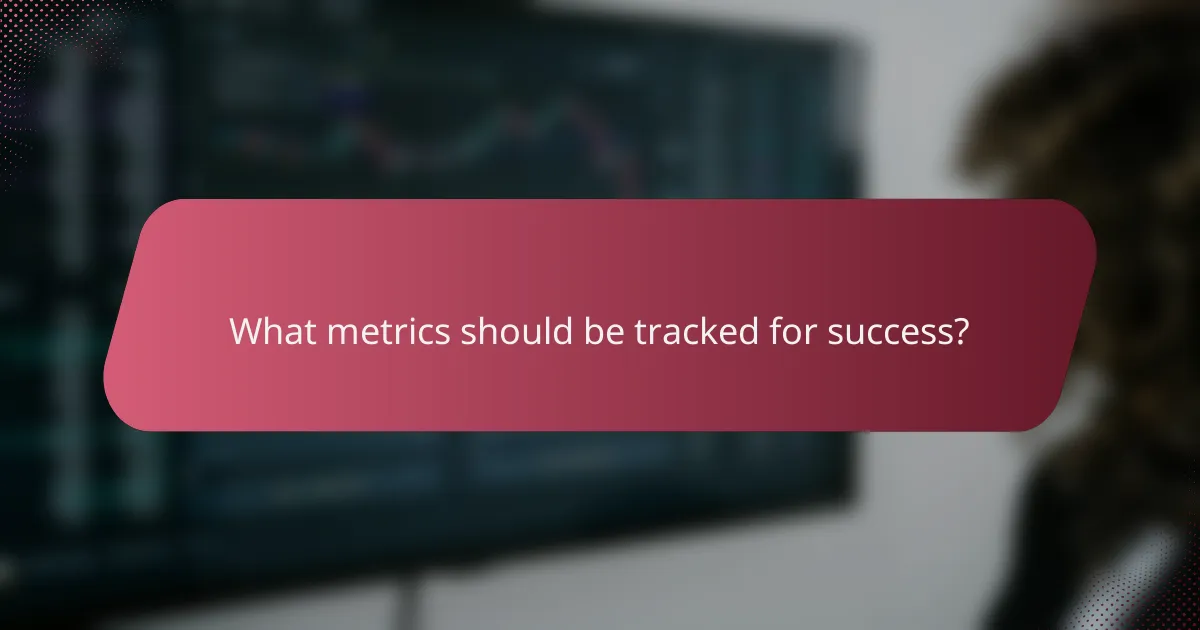 What metrics should be tracked for success?